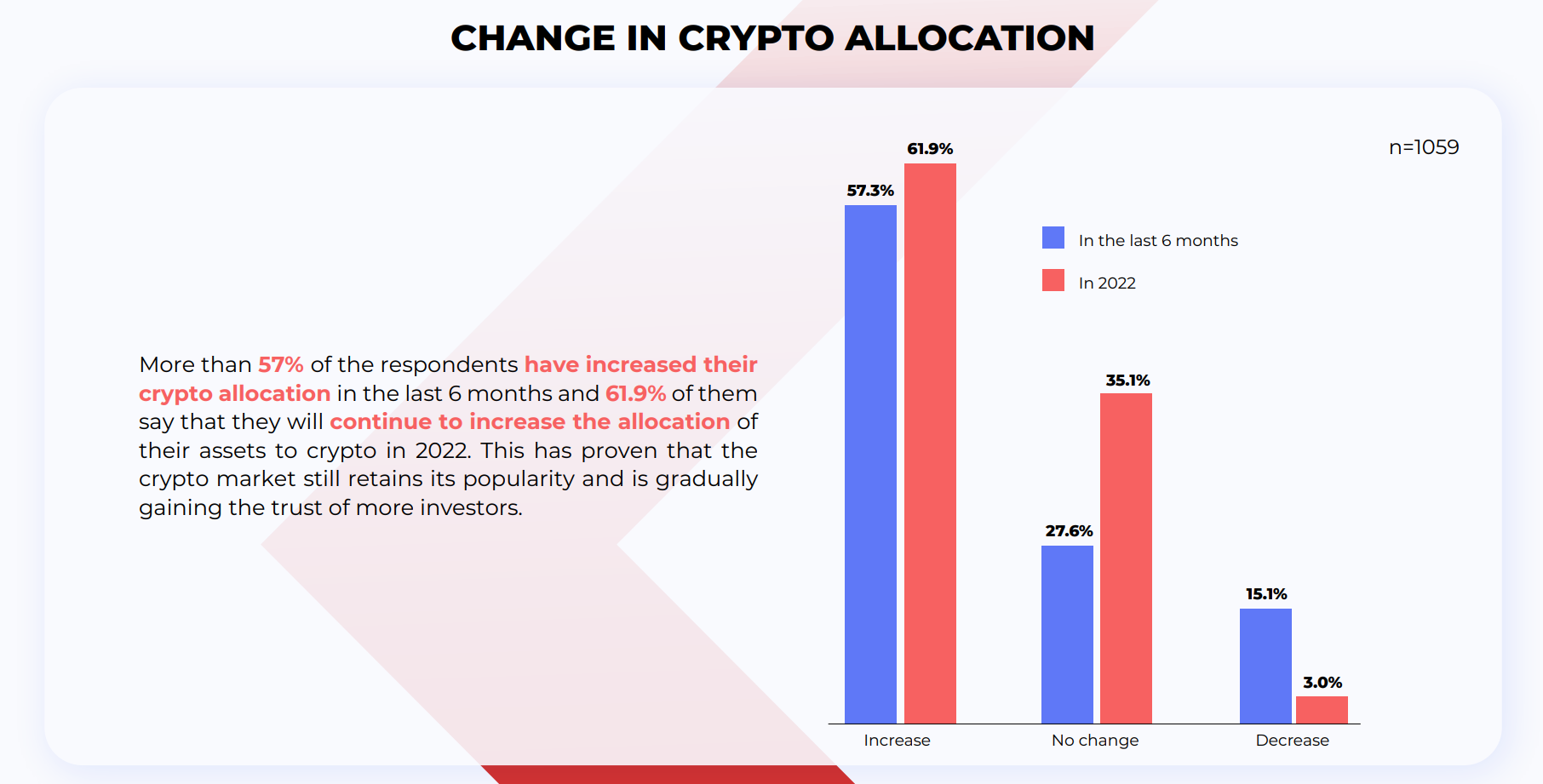 CHANGE IN CRYPTO ALLOCATION

More than 57% of the respondents have increased their crypto allocation in the last 6 months and 61.9% of them say that they will continue to increase the allocation of their assets to crypto in 2022. This has proven that the crypto market still retains its popularity and is gradually gaining the trust of more investors.

n=1059

In the last 6 months
In 2022

57.3%
61.9%
27.6%
35.1%
15.1%
3.0%

Increase
No change
Decrease